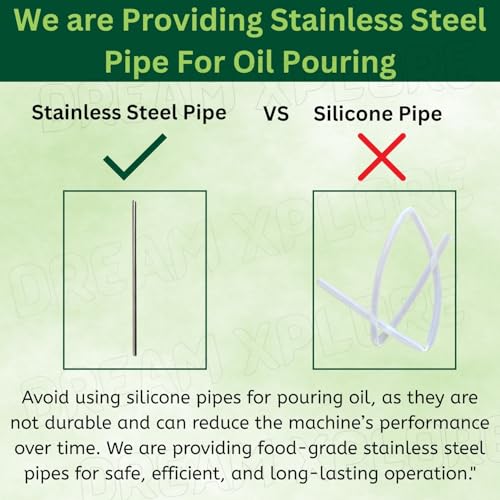 We are Providing Stainless Steel Pipe For Oil Pouring

Stainless Steel Pipe VS Silicone Pipe

Avoid using silicone pipes for pouring oil, as they are not durable and can reduce the machine's performance over time. We are providing food-grade stainless steel pipes for safe, efficient, and long-lasting operation."

DREAM XPLORE